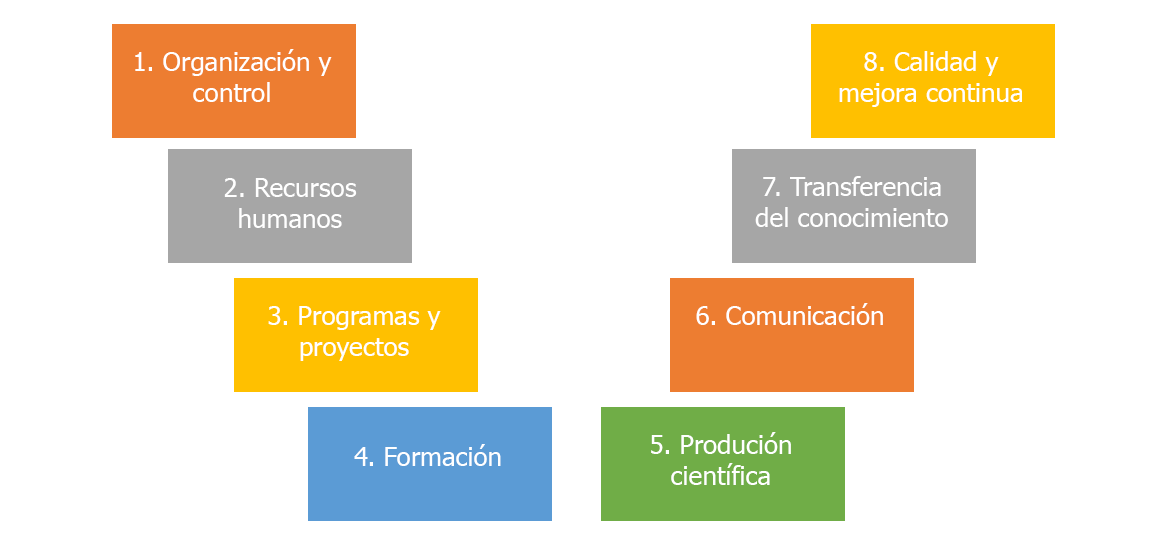 1. Organización y control

2. Recursos humanos

3. Programas y proyectos

4. Formación

5. Produción científica

6. Comunicación

7. Transferencia del conocimiento

8. Calidad y mejora continua